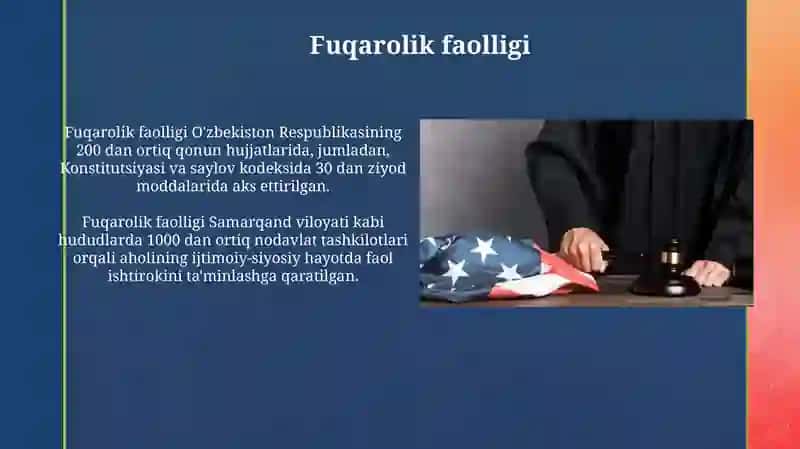 Fuqarolik faolligi

Fuqarolik faolligi O'zbekiston Respublikasining 200 dan ortiq qonun hujjatlarida, jumladan, Konstitutsiyasi va saylov kodeksida 30 dan ziyod moddalarida aks ettirilgan.

Fuqarolik faolligi Samarqand viloyati kabi hududlarda 1000 dan ortiq nodavlat tashkilotlari orqali aholining ijtimoiy-siyosiy hayotda faol ishtirokini ta'minlashga qaratilgan.